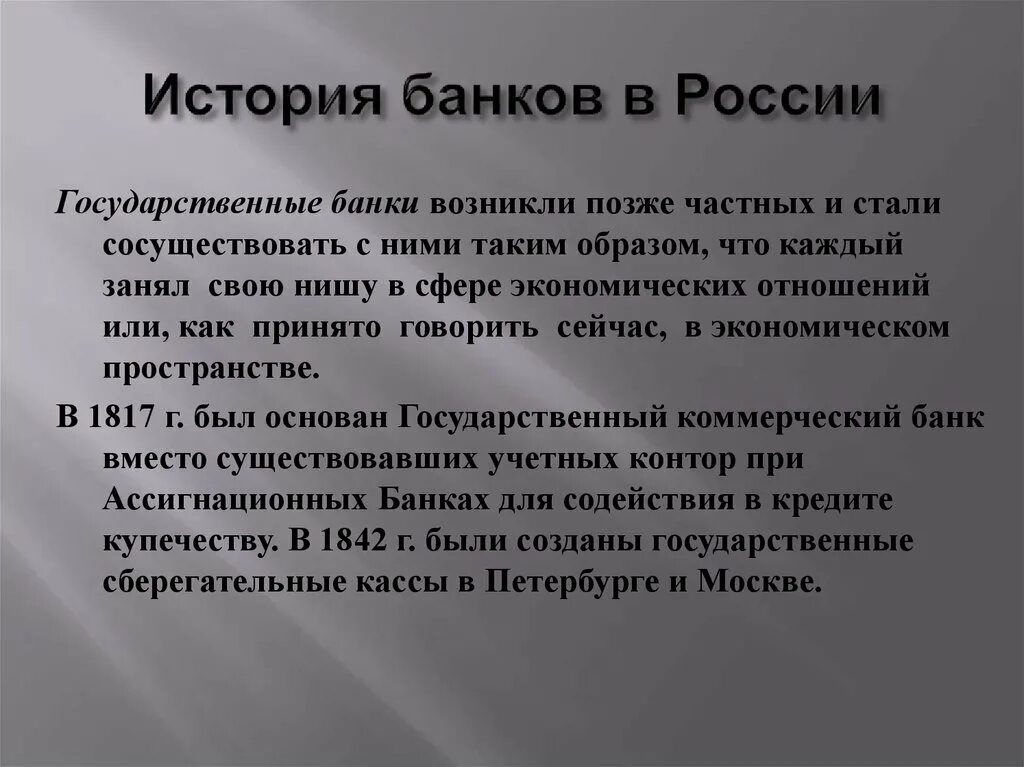 История банков в России

Государственные банки возникли позже частных и стали сосуществовать с ними таким образом, что каждый занял свою нишу в сфере экономических отношений или, как принято говорить сейчас, в экономическом пространстве.

В 1817 г. был основан Государственный коммерческий банк вместо существовавших учетных контор при Ассигнационных Банках для содействия в кредите купечеству. В 1842 г. были созданы государственные сберегательные кассы в Петербурге и Москве.